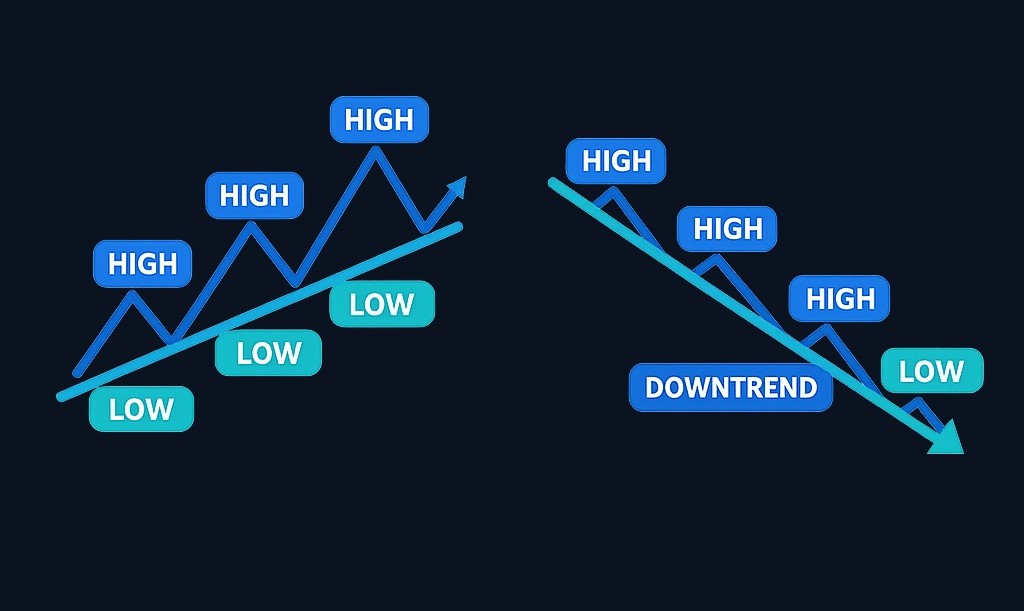 HIGH

HIGH

HIGH

LOW

LOW

LOW

HIGH

HIGH

HIGH

DOWNTREND

LOW